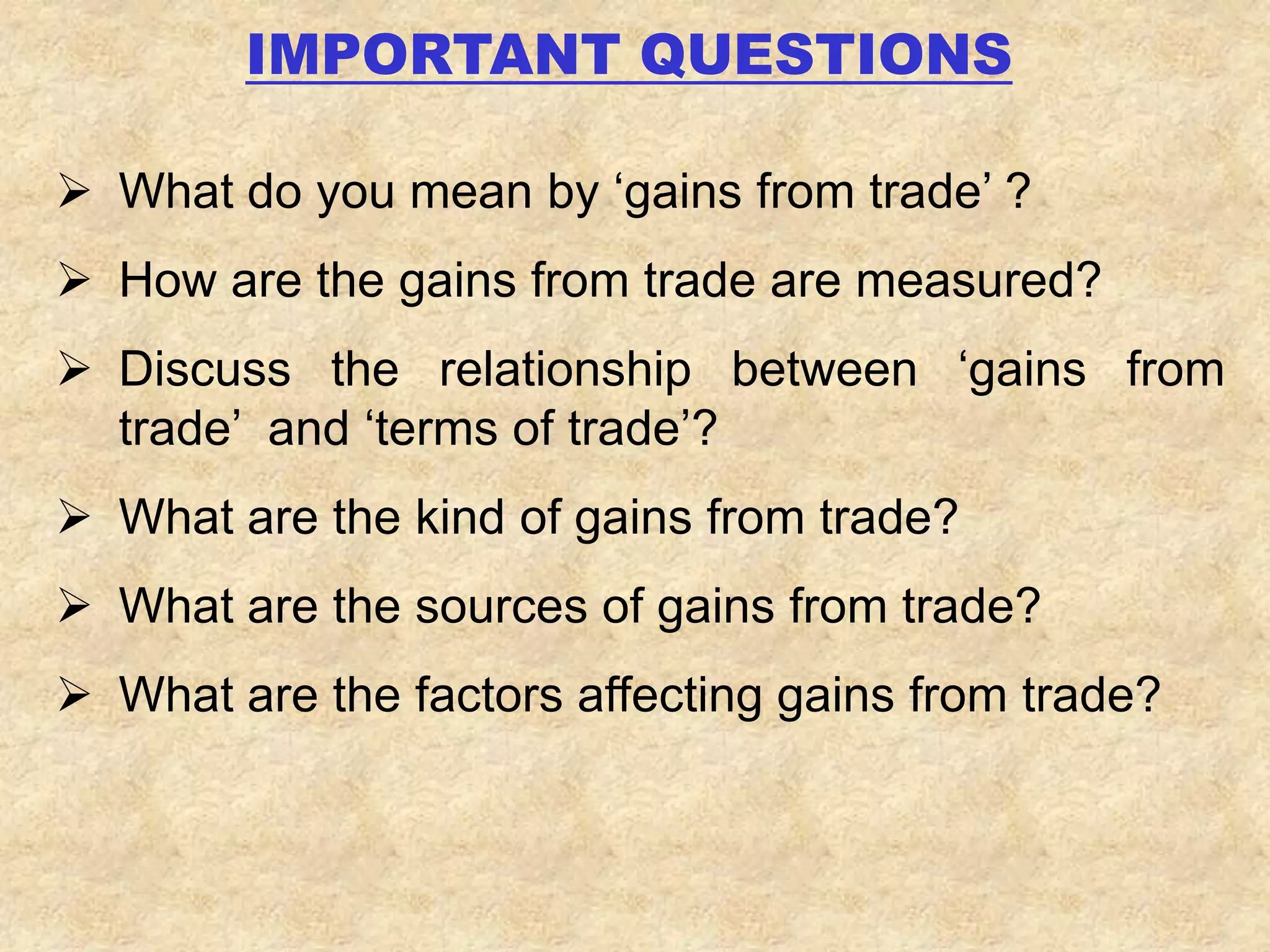 IMPORTANT QUESTIONS

➢ What do you mean by ‘gains from trade’ ?

➢ How are the gains from trade are measured?

➢ Discuss the relationship between ‘gains from trade’ and ‘terms of trade’?

➢ What are the kind of gains from trade?

➢ What are the sources of gains from trade?

➢ What are the factors affecting gains from trade?